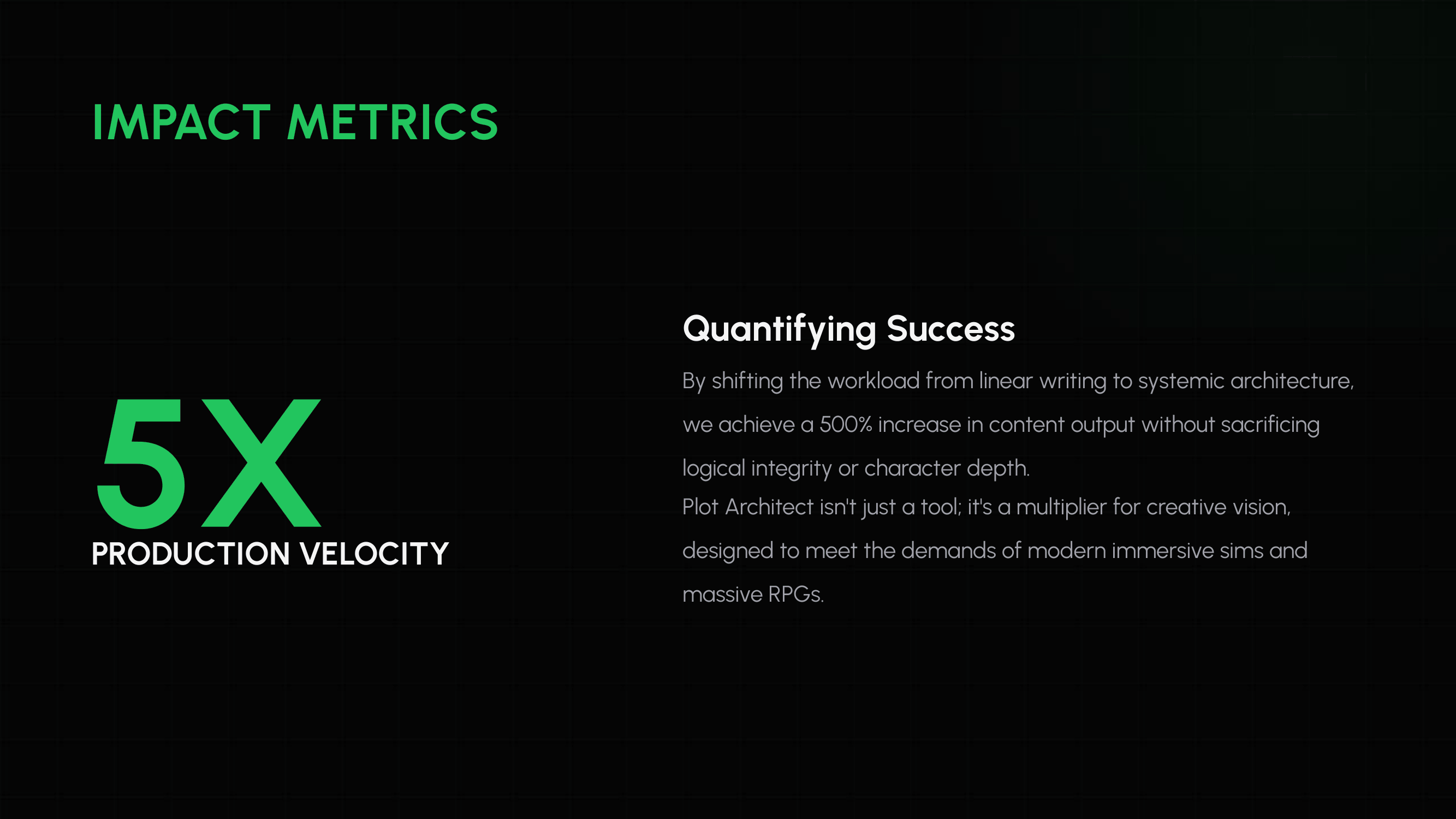 IMPACT METRICS

5X
PRODUCTION VELOCITY

Quantifying Success

By shifting the workload from linear writing to systemic architecture, we achieve a 500% increase in content output without sacrificing logical integrity or character depth.
Plot Architect isn't just a tool; it's a multiplier for creative vision, designed to meet the demands of modern immersive sims and massive RPGs.